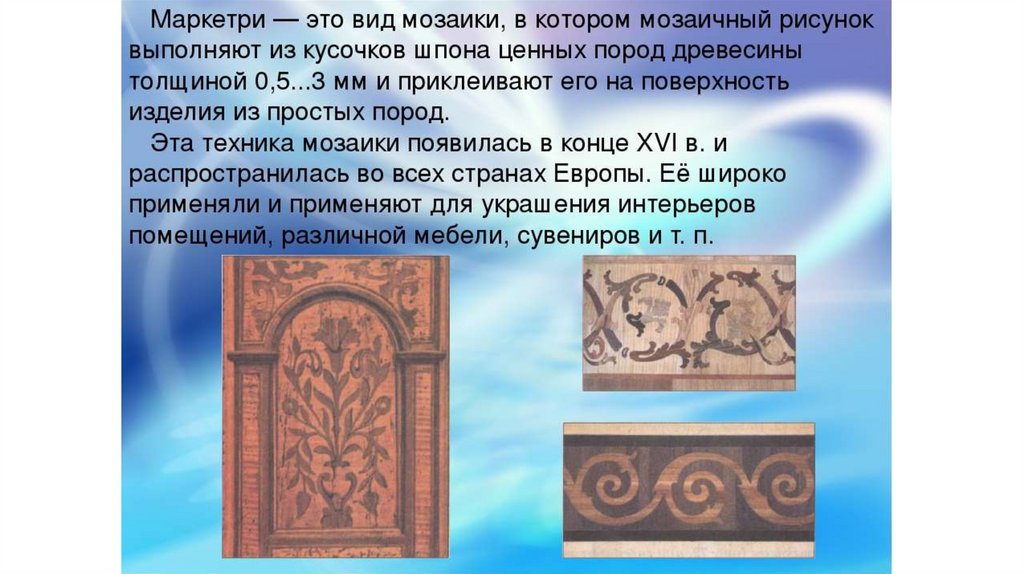 Маркетри — это вид мозаики, в котором мозаичный рисунок выполняют из кусочков шпона ценных пород древесины толщиной 0,5...3 мм и приклеивают его на поверхность изделия из простых пород.

Эта техника мозаики появилась в конце XVI в. и распространилась во всех странах Европы. Её широко применяли и применяют для украшения интерьеров помещений, различной мебели, сувениров и т. п.